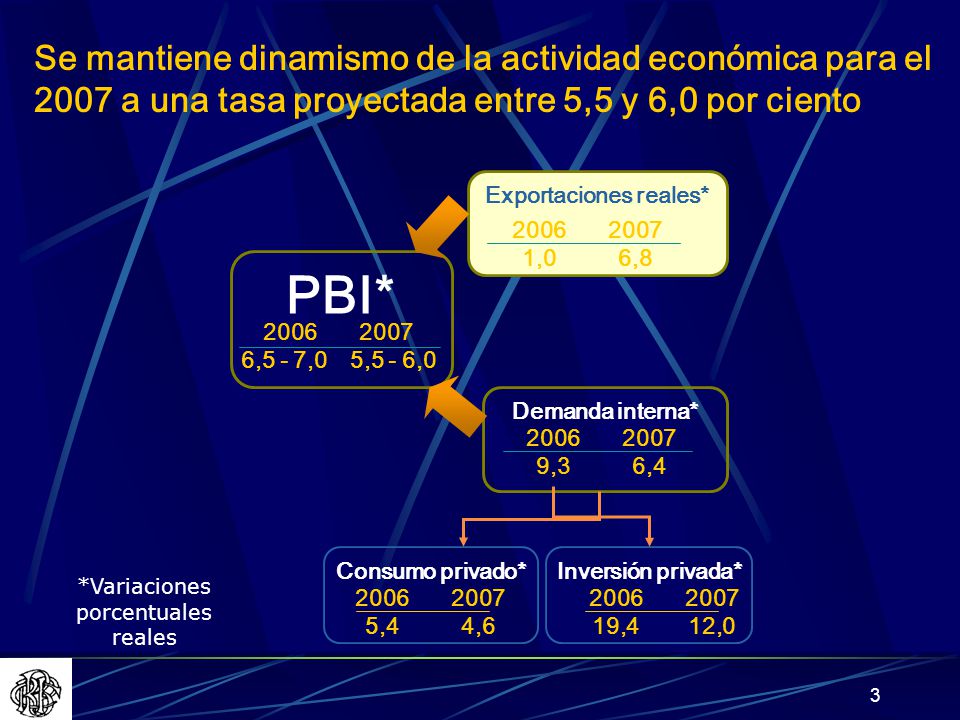 Se mantiene dinamismo de la actividad económica para el 2007 a una tasa proyectada entre 5,5 y 6,0 por ciento

Exportaciones reales*

| 2006 | 2007 |
|---|---|
| 1,0 | 6,8 |

PBI*

| 2006 | 2007 |
|---|---|
| 6,5 - 7,0 | 5,5 - 6,0 |

Demanda interna*

| 2006 | 2007 |
|---|---|
| 9,3 | 6,4 |

Consumo privado*

| 2006 | 2007 |
|---|---|
| 5,4 | 4,6 |

Inversión privada*

| 2006 | 2007 |
|---|---|
| 19,4 | 12,0 |

*Variaciones porcentuales reales

3